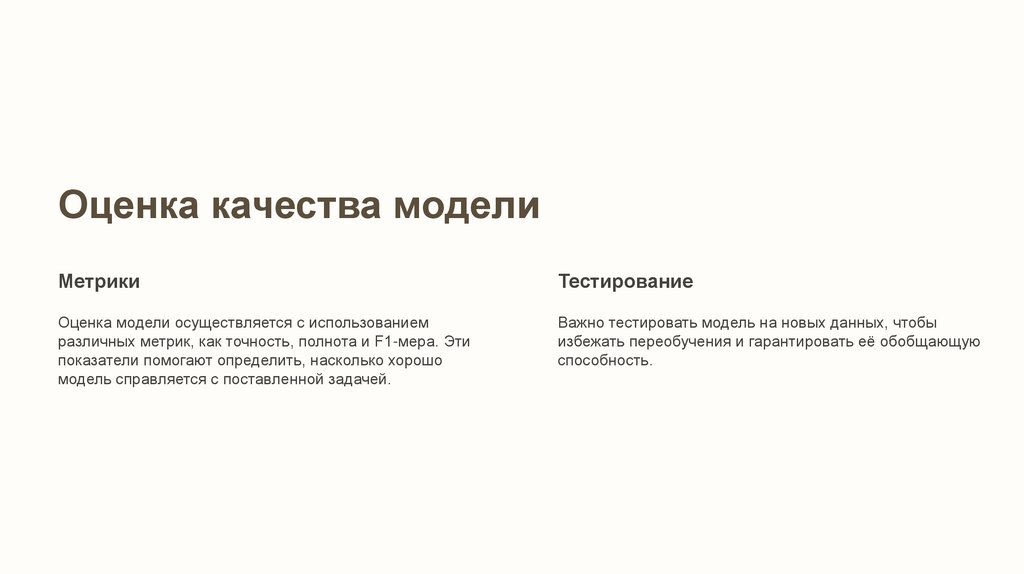 Оценка качества модели

Метрики

Оценка модели осуществляется с использованием различных метрик, как точность, полнота и F1-мера. Эти показатели помогают определить, насколько хорошо модель справляется с поставленной задачей.

Тестирование

Важно тестировать модель на новых данных, чтобы избежать переобучения и гарантировать её обобщающую способность.